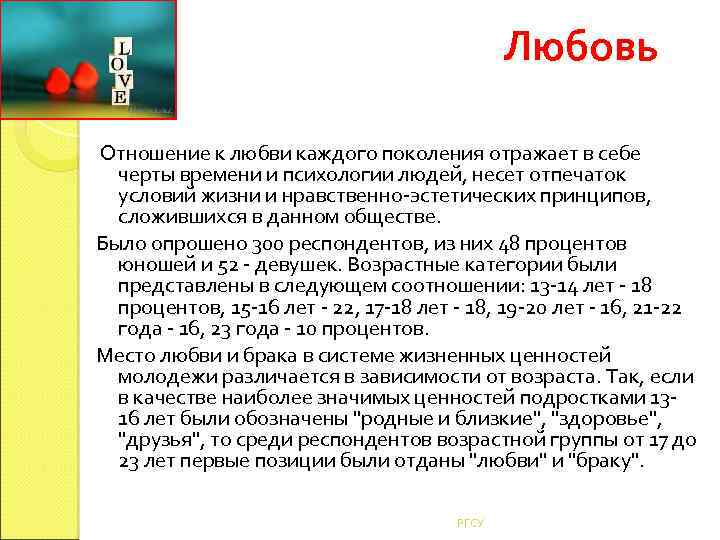 L
O
V
E

Любовь

Отношение к любви каждого поколения отражает в себе черты времени и психологии людей, несет отпечаток условий жизни и нравственно-эстетических принципов, сложившихся в данном обществе.

Было опрошено 300 респондентов, из них 48 процентов юношей и 52 - девушек. Возрастные категории были представлены в следующем соотношении: 13-14 лет - 18 процентов, 15-16 лет - 22, 17-18 лет - 18, 19-20 лет - 16, 21-22 года - 16, 23 года - 10 процентов.

Место любви и брака в системе жизненных ценностей молодежи различается в зависимости от возраста. Так, если в качестве наиболее значимых ценностей подростками 13-16 лет были обозначены "родные и близкие", "здоровье", "друзья", то среди респондентов возрастной группы от 17 до 23 лет первые позиции были отданы "любви" и "браку".

РГСУ